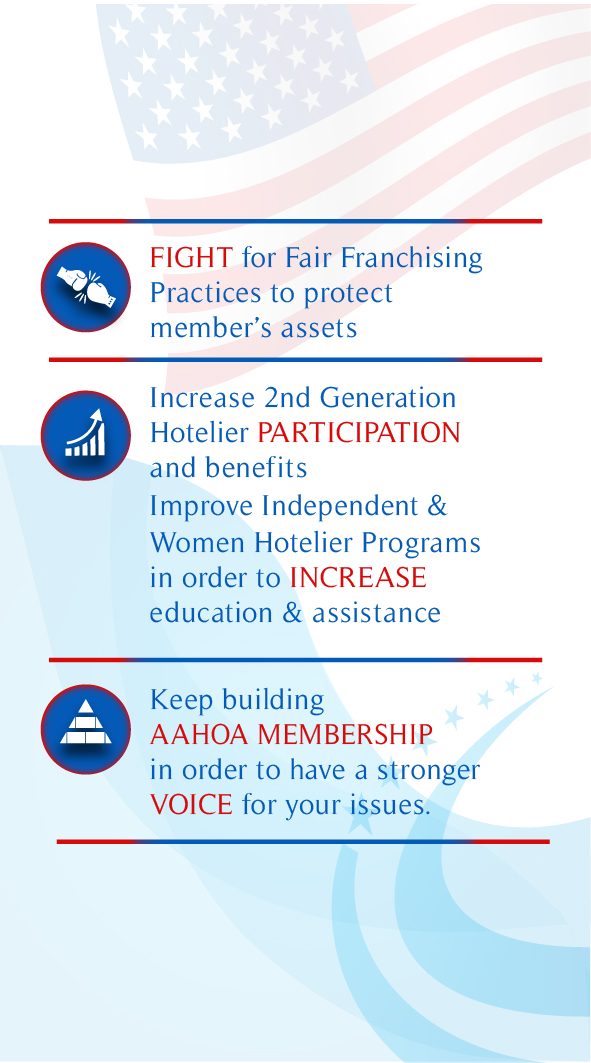 FIGHT for Fair Franchising Practices to protect member's assets

Increase 2nd Generation Hotelier PARTICIPATION and benefits
Improve Independent & Women Hotelier Programs in order to INCREASE education & assistance

Keep building AAHOA MEMBERSHIP in order to have a stronger VOICE for your issues.